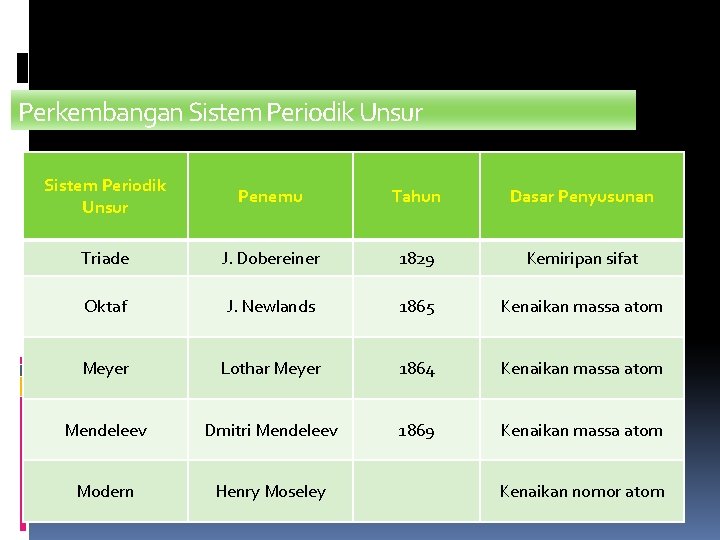 Perkembangan Sistem Periodik Unsur

| Sistem Periodik Unsur | Penemu | Tahun | Dasar Penyusunan |
|---|---|---|---|
| Triade | J. Dobereiner | 1829 | Kemiripan sifat |
| Oktaf | J. Newlands | 1865 | Kenaikan massa atom |
| Meyer | Lothar Meyer | 1864 | Kenaikan massa atom |
| Mendeleev | Dmitri Mendeleev | 1869 | Kenaikan massa atom |
| Modern | Henry Moseley | | Kenaikan nomor atom |